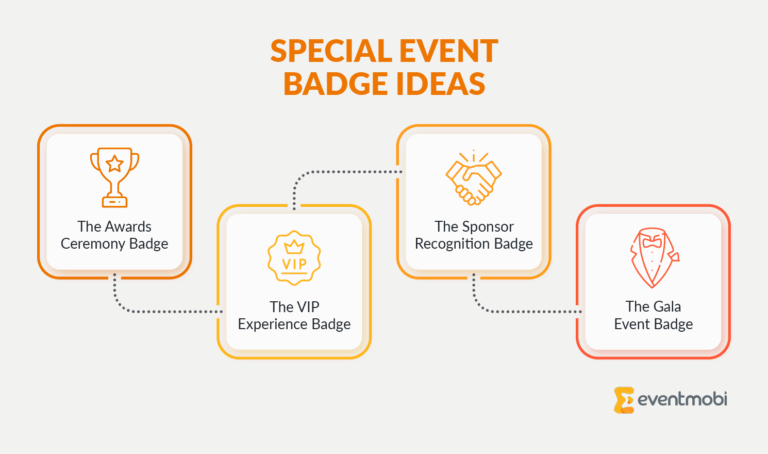 SPECIAL EVENT BADGE IDEAS

The Awards Ceremony Badge

VIP

The VIP Experience Badge

The Sponsor Recognition Badge

The Gala Event Badge

eventmobi